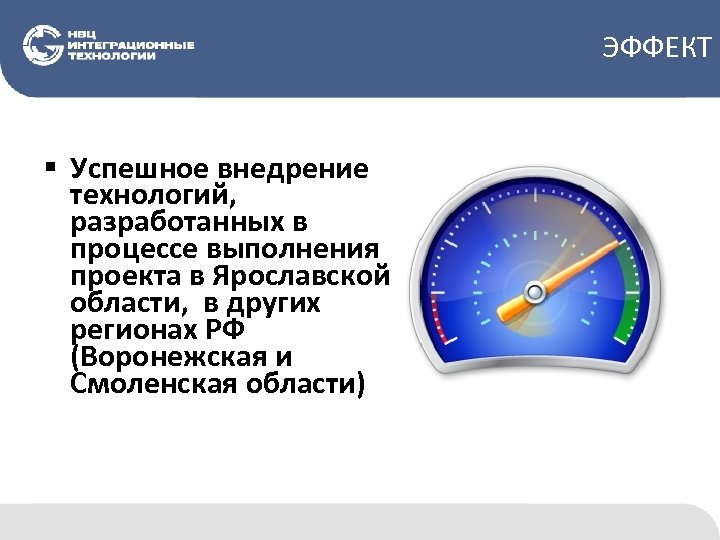 НВЦ
ИНТЕГРАЦИОННЫЕ
ТЕХНОЛОГИИ

ЭФФЕКТ

▪ Успешное внедрение технологий, разработанных в процессе выполнения проекта в Ярославской области, в других регионах РФ (Воронежская и Смоленская области)